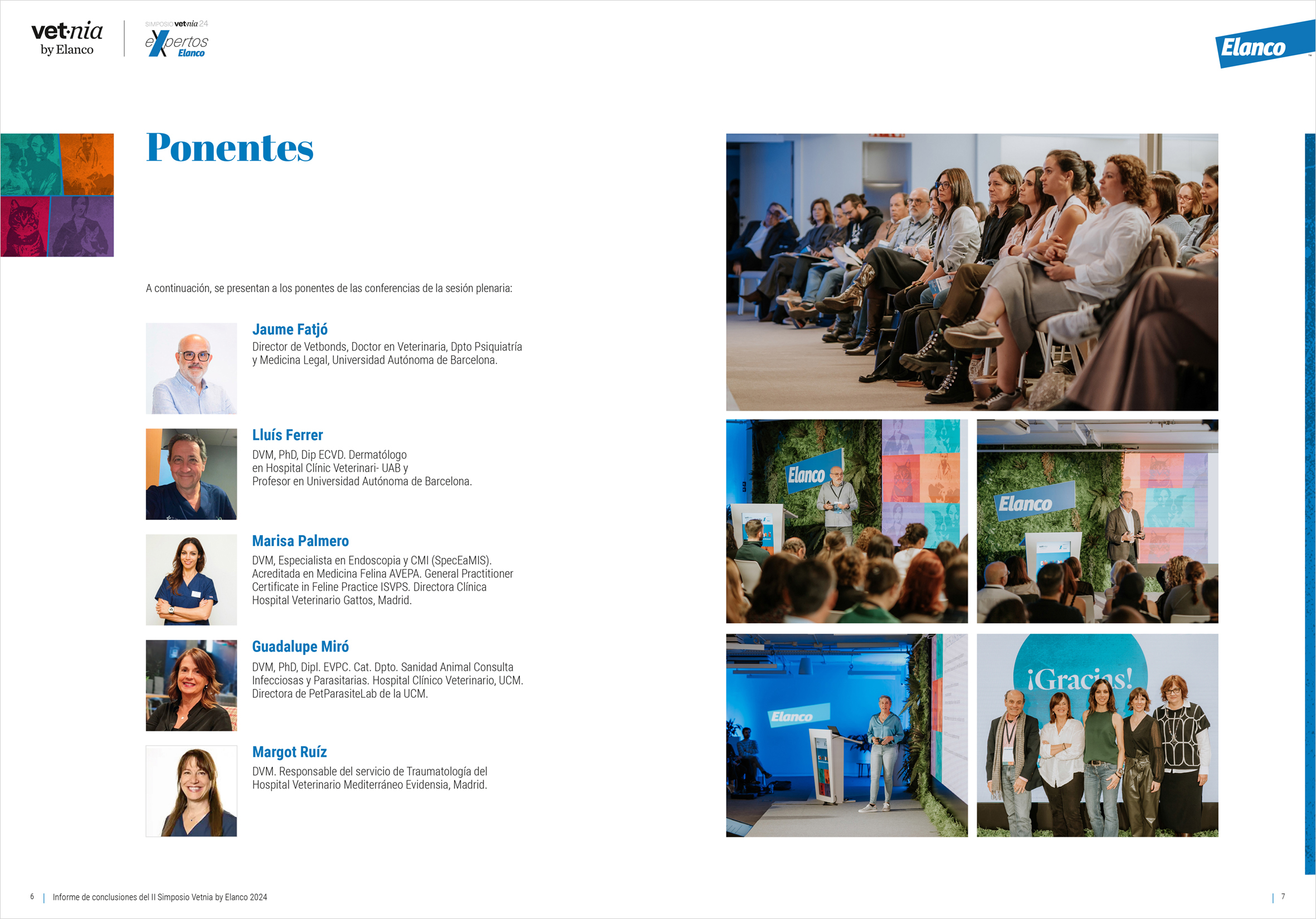 vet·nia
by Elanco

SIMPOSIO vet·nia 24
eXpertos Elanco

Elanco

Ponentes

A continuación, se presentan a los ponentes de las conferencias de la sesión plenaria:

Jaume Fatjó
Director de Vetbonds, Doctor en Veterinaria, Dpto Psiquiatría y Medicina Legal, Universidad Autónoma de Barcelona.

Lluís Ferrer
DVM, PhD, Dip ECVD. Dermatólogo en Hospital Clínic Veterinari- UAB y Profesor en Universidad Autónoma de Barcelona.

Marisa Palmero
DVM, Especialista en Endoscopia y CMI (SpecEaMIS). Acreditada en Medicina Felina AVEPA. General Practitioner Certificate in Feline Practice ISVPS. Directora Clínica Hospital Veterinario Gattos, Madrid.

Guadalupe Miró
DVM, PhD, Dipl. EVPC. Cat. Dpto. Sanidad Animal Consulta Infecciosas y Parasitarias. Hospital Clínico Veterinario, UCM. Directora de PetParasiteLab de la UCM.

Margot Ruíz
DVM. Responsable del servicio de Traumatología del Hospital Veterinario Mediterráneo Evidensia, Madrid.

Elanco

Elanco

Elanco

¡Gracias!

6 | Informe de conclusiones del II Simposio Vetnia by Elanco 2024

| 7